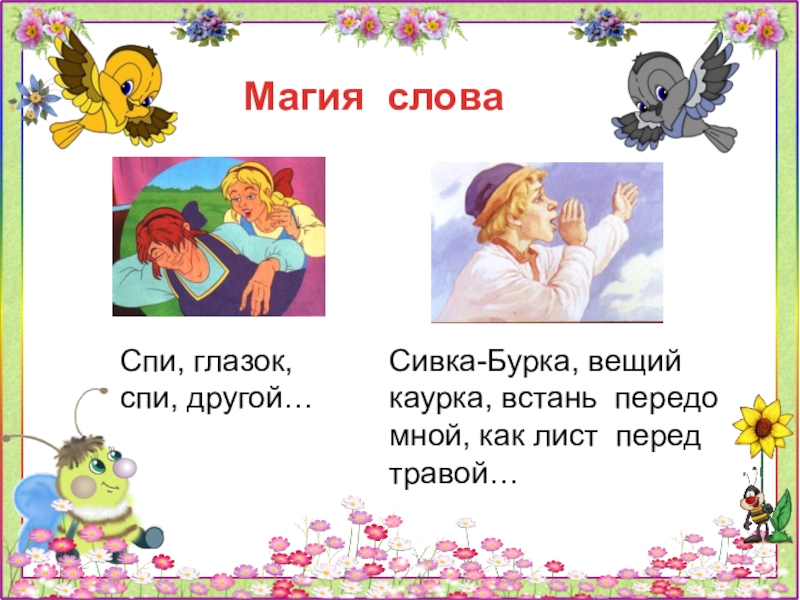 Магия слова

Спи, глазок, спи, другой…

Сивка-Бурка, вещий каурка, встань передо мной, как лист перед травой…